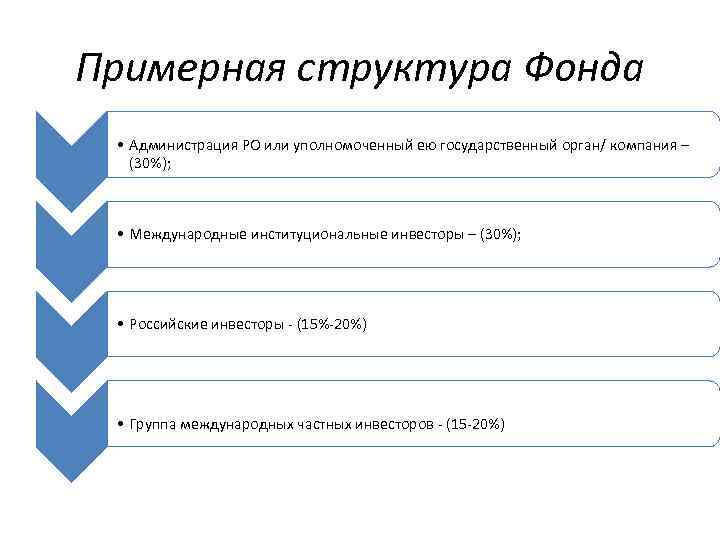 Примерная структура Фонда

• Администрация РО или уполномоченный ею государственный орган/ компания – (30%);

• Международные институциональные инвесторы – (30%);

• Российские инвесторы - (15%-20%)

• Группа международных частных инвесторов - (15-20%)